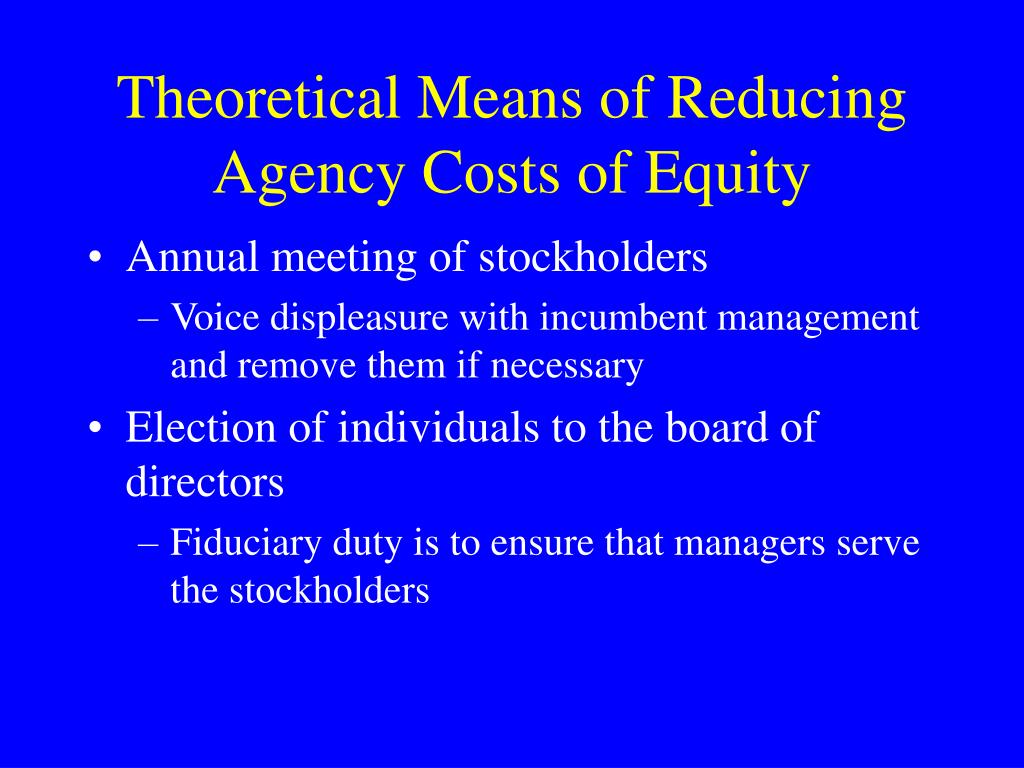 Theoretical Means of Reducing Agency Costs of Equity

• Annual meeting of stockholders
  – Voice displeasure with incumbent management and remove them if necessary
• Election of individuals to the board of directors
  – Fiduciary duty is to ensure that managers serve the stockholders